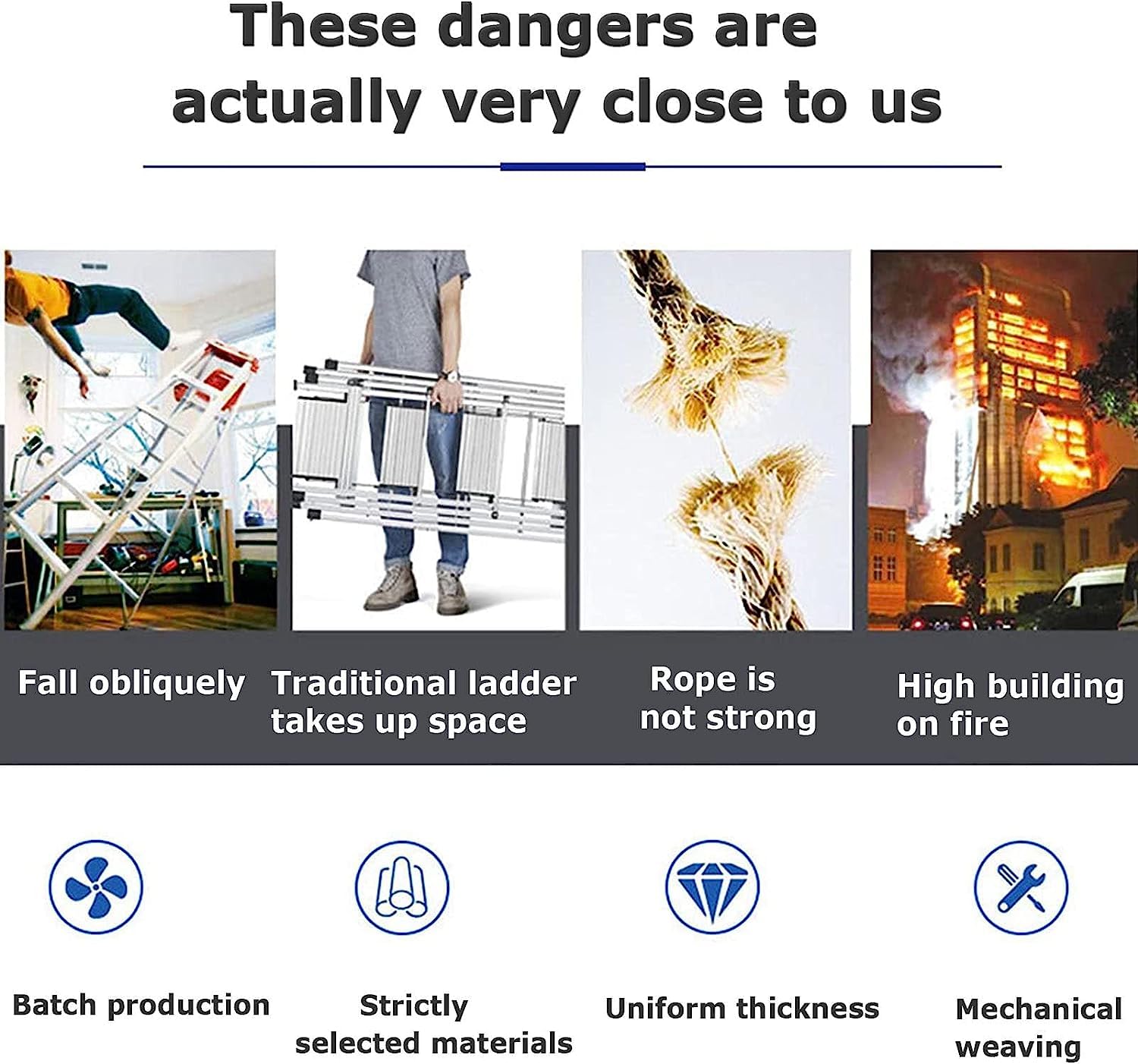 These dangers are actually very close to us

Fall obliquely

Traditional ladder takes up space

Rope is not strong

High building on fire

Batch production

Strictly selected materials

Uniform thickness

Mechanical weaving